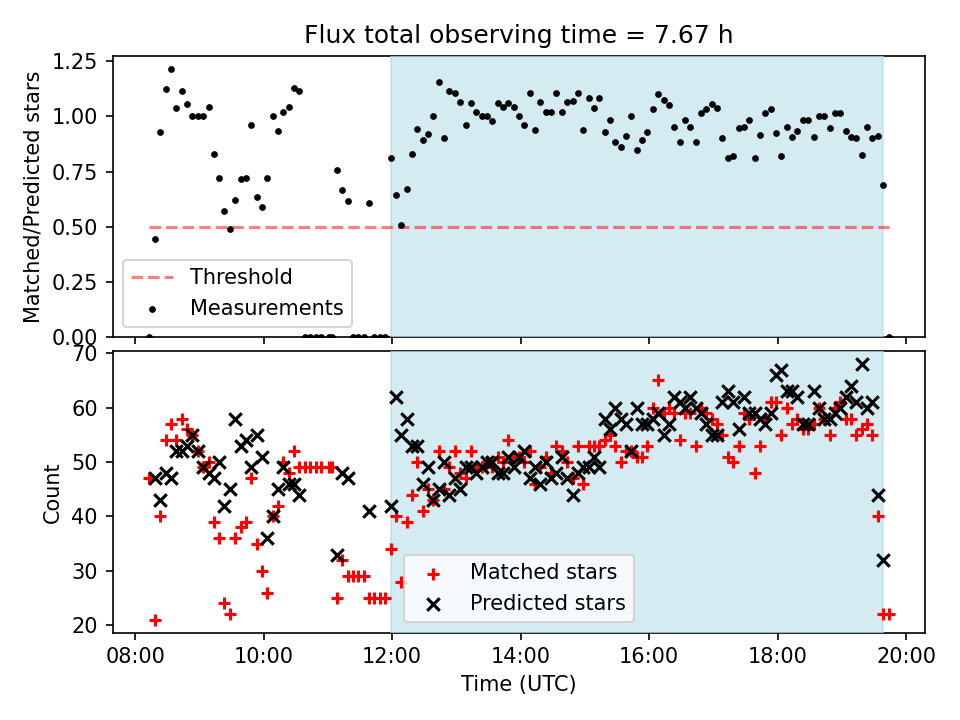 Flux total observing time = 7.67 h

Matched/Predicted stars

1.25
1.00
0.75
0.50
0.25
0.00

Threshold
Measurements

Count

70
60
50
40
30
20

Matched stars
Predicted stars

08:00
10:00
12:00
14:00
16:00
18:00
20:00

Time (UTC)